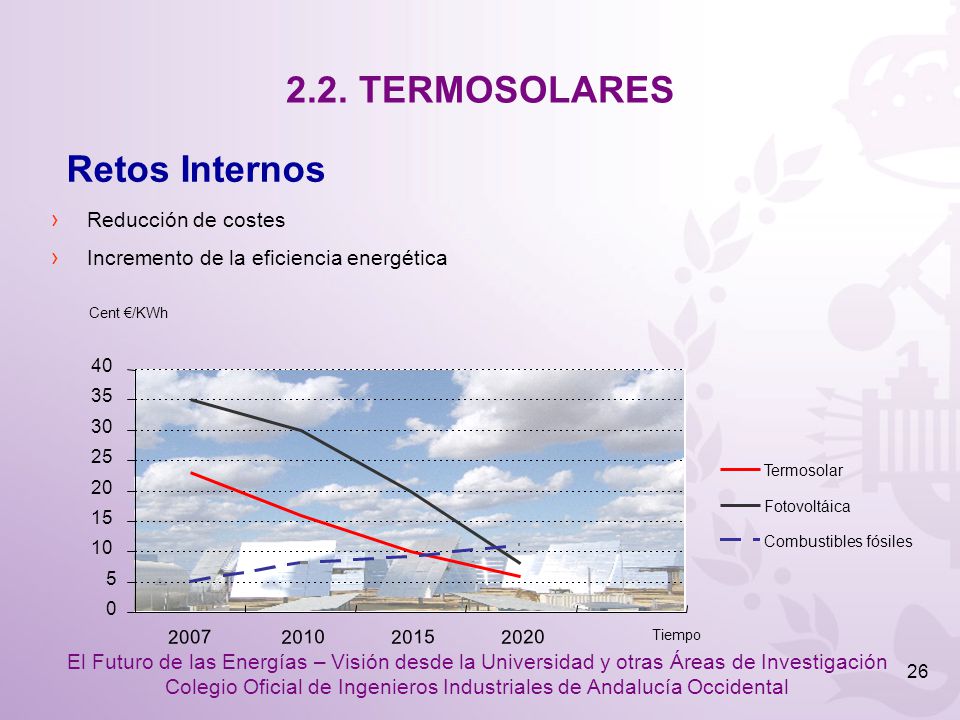 2.2. TERMOSOLARES

Retos Internos

› Reducción de costes
› Incremento de la eficiencia energética

Cent €/KWh

40
35
30
25
20
15
10
5
0

2007 2010 2015 2020 Tiempo

Termosolar
Fotovoltáica
Combustibles fósiles

El Futuro de las Energías – Visión desde la Universidad y otras Áreas de Investigación
Colegio Oficial de Ingenieros Industriales de Andalucía Occidental

26